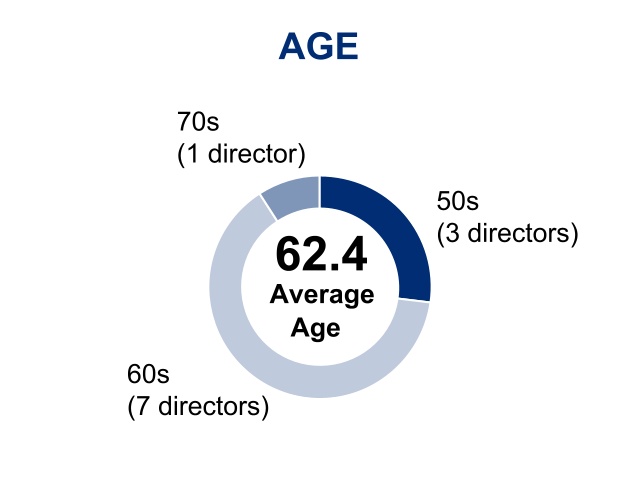 AGE

70s
(1 director)

50s
(3 directors)

62.4
Average
Age

60s
(7 directors)